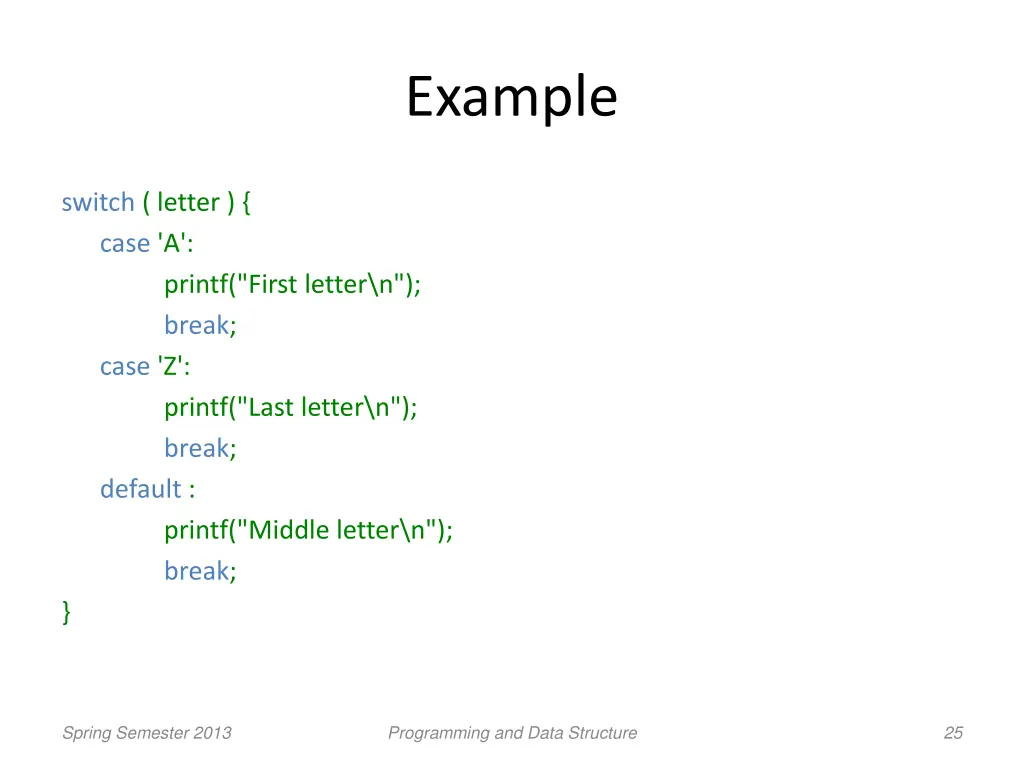 Example

switch ( letter ) {
case 'A':
printf("First letter\n");
break;
case 'Z':
printf("Last letter\n");
break;
default :
printf("Middle letter\n");
break;
}

Spring Semester 2013

Programming and Data Structure

25